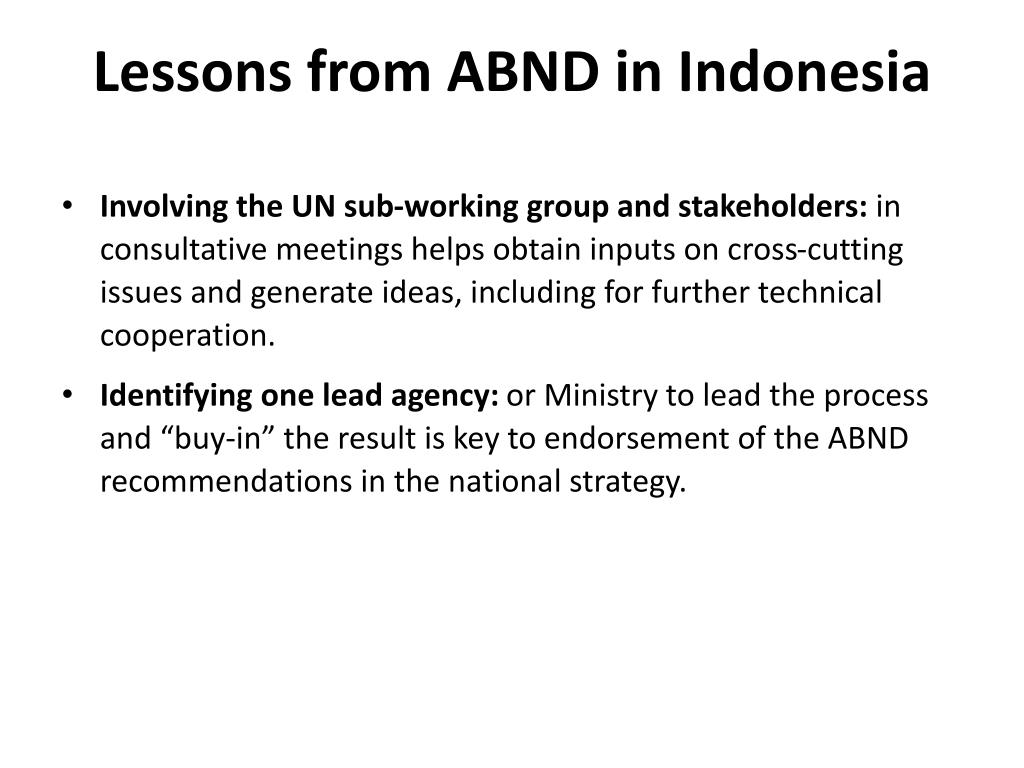 Lessons from ABND in Indonesia

• Involving the UN sub-working group and stakeholders: in consultative meetings helps obtain inputs on cross-cutting issues and generate ideas, including for further technical cooperation.

• Identifying one lead agency: or Ministry to lead the process and “buy-in” the result is key to endorsement of the ABND recommendations in the national strategy.